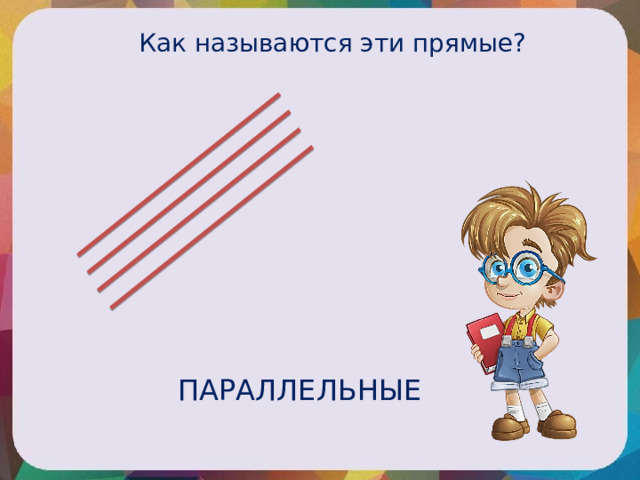 Как называются эти прямые?

ПАРАЛЛЕЛЬНЫЕ